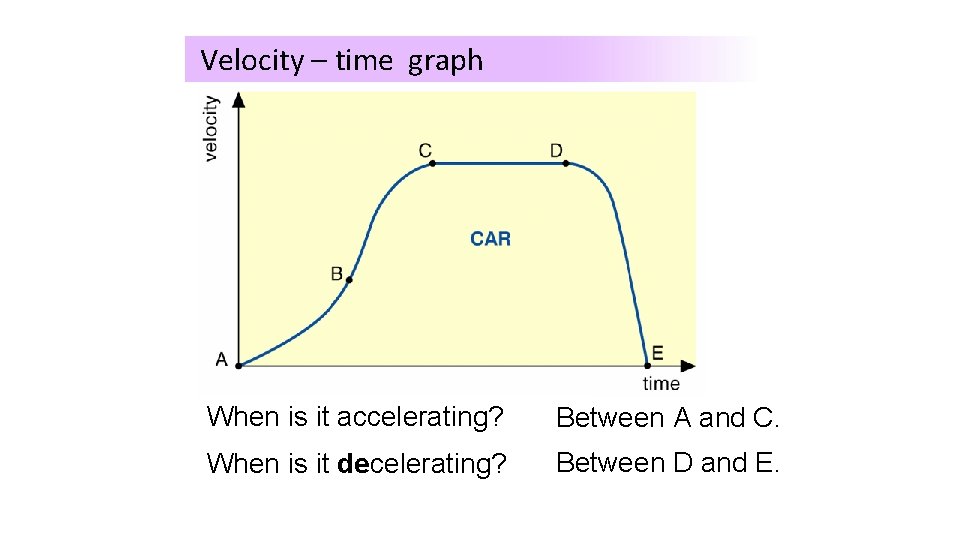 Velocity – time graph

velocity

C

D

CAR

B

A

E

time

When is it accelerating? Between A and C.

When is it decelerating? Between D and E.